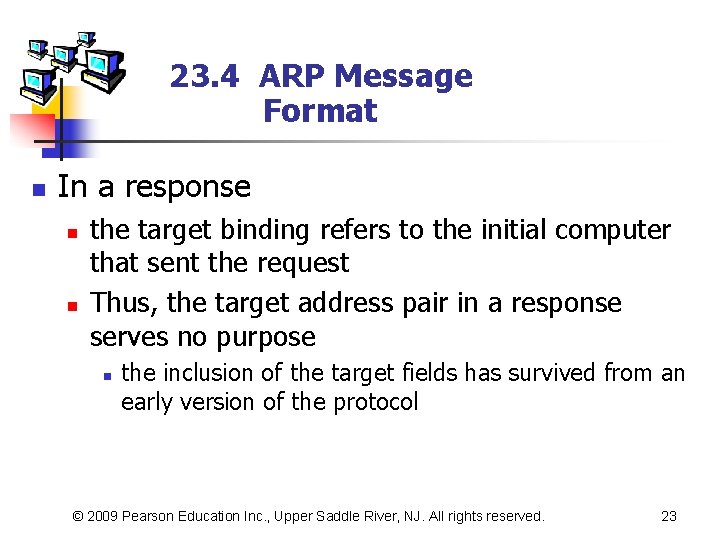 23.4 ARP Message Format

In a response

the target binding refers to the initial computer that sent the request

Thus, the target address pair in a response serves no purpose

the inclusion of the target fields has survived from an early version of the protocol

© 2009 Pearson Education Inc., Upper Saddle River, NJ. All rights reserved. 23